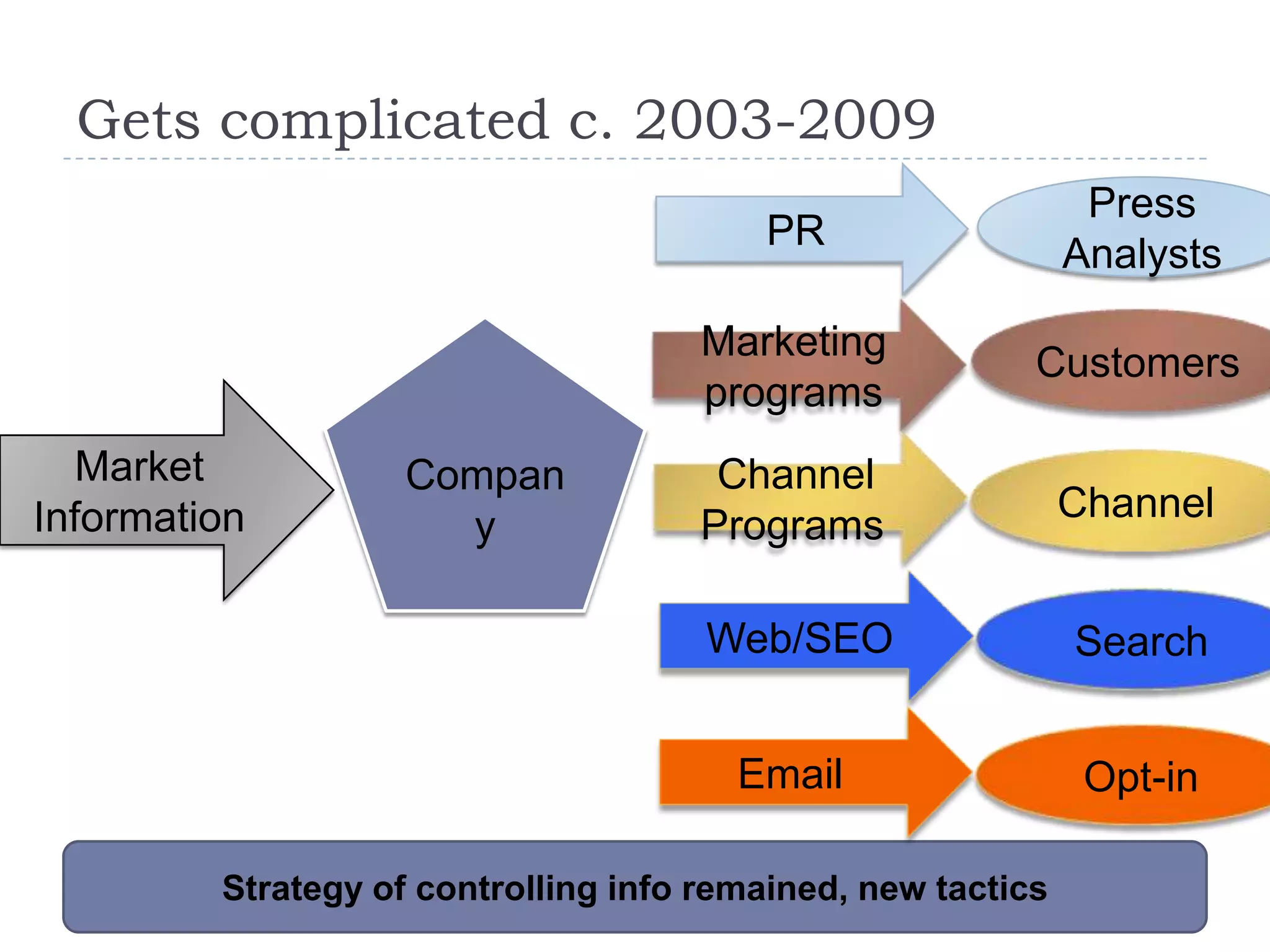 Gets complicated c. 2003-2009

Market Information

Compan
y

PR

Press Analysts

Marketing programs

Customers

Channel Programs

Channel

Web/SEO

Search

Email

Opt-in

Strategy of controlling info remained, new tactics